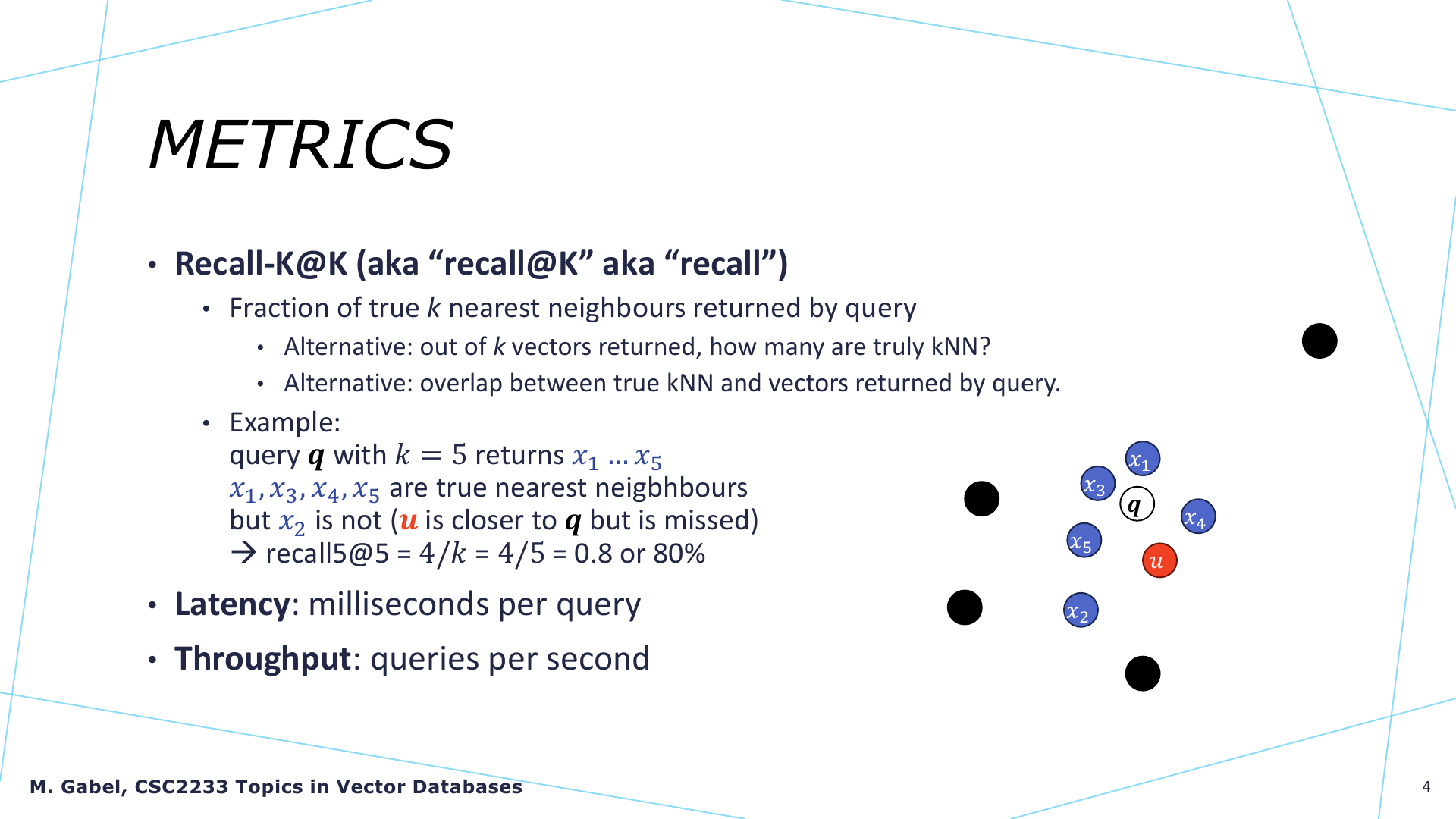 METRICS

• Recall-K@K (aka “recall@K” aka “recall”)
  • Fraction of true $k$ nearest neighbours returned by query
    • Alternative: out of $k$ vectors returned, how many are truly kNN?
    • Alternative: overlap between true kNN and vectors returned by query.
  • Example:
    query $\boldsymbol{q}$ with $k = 5$ returns $x_1 \ldots x_5$
    $x_1, x_3, x_4, x_5$ are true nearest neigbhbours
    but $x_2$ is not ($\boldsymbol{u}$ is closer to $\boldsymbol{q}$ but is missed)
    → recall5@5 = $4/k$ = $4/5$ = 0.8 or 80%
• Latency: milliseconds per query
• Throughput: queries per second

$x_1$
$x_3$
$q$
$x_4$
$x_5$
$u$
$x_2$

M. Gabel, CSC2233 Topics in Vector Databases

4